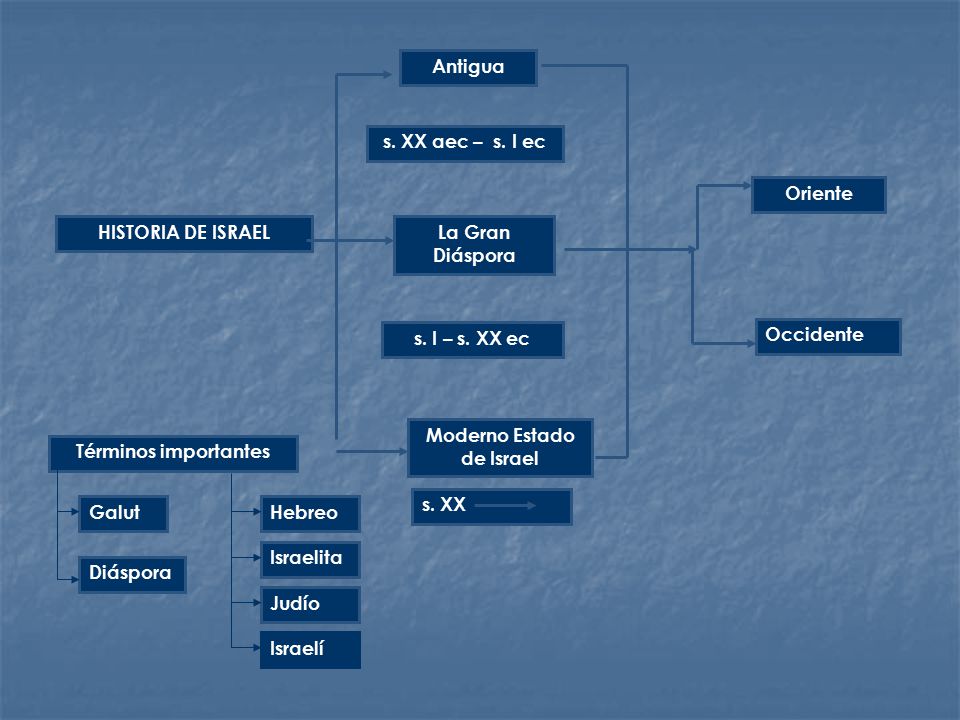 HISTORIA DE ISRAEL

Antigua

s. XX aec – s. I ec

La Gran Diáspora

s. I – s. XX ec

Moderno Estado de Israel

s. XX

Oriente

Occidente

Términos importantes

Galut

Diáspora

Hebreo

Israelita

Judío

Israelí